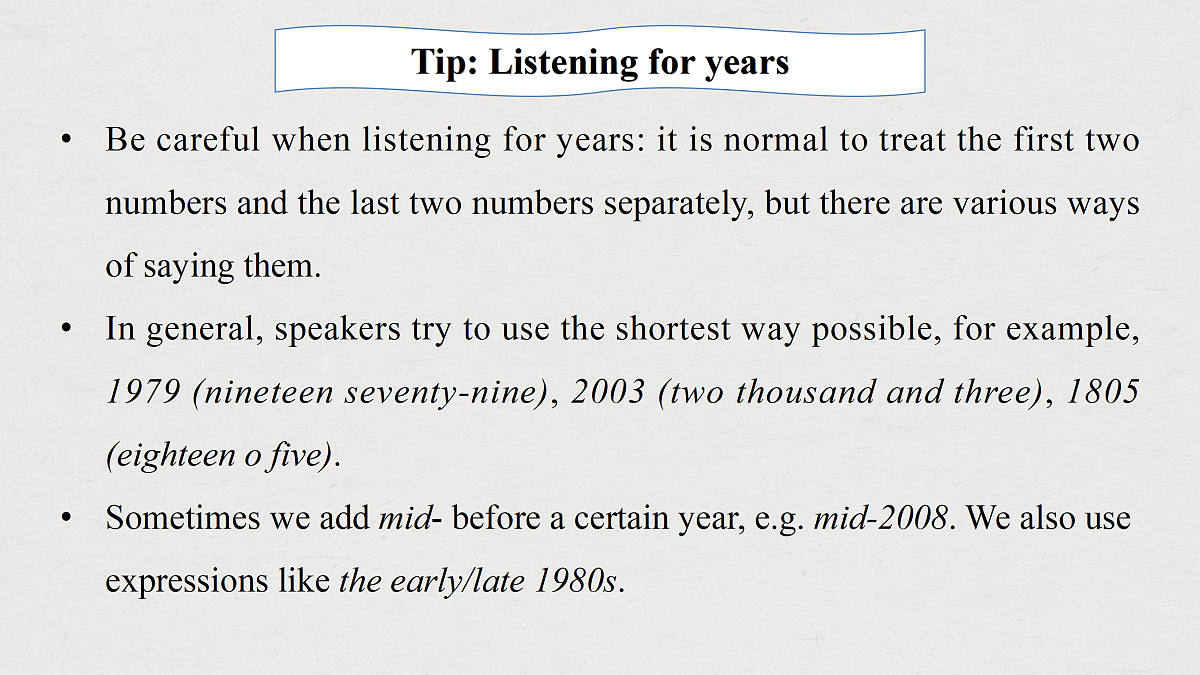 Tip: Listening for years

• Be careful when listening for years: it is normal to treat the first two numbers and the last two numbers separately, but there are various ways of saying them.

• In general, speakers try to use the shortest way possible, for example, 1979 (nineteen seventy-nine), 2003 (two thousand and three), 1805 (eighteen o five).

• Sometimes we add mid- before a certain year, e.g. mid-2008. We also use expressions like the early/late 1980s.